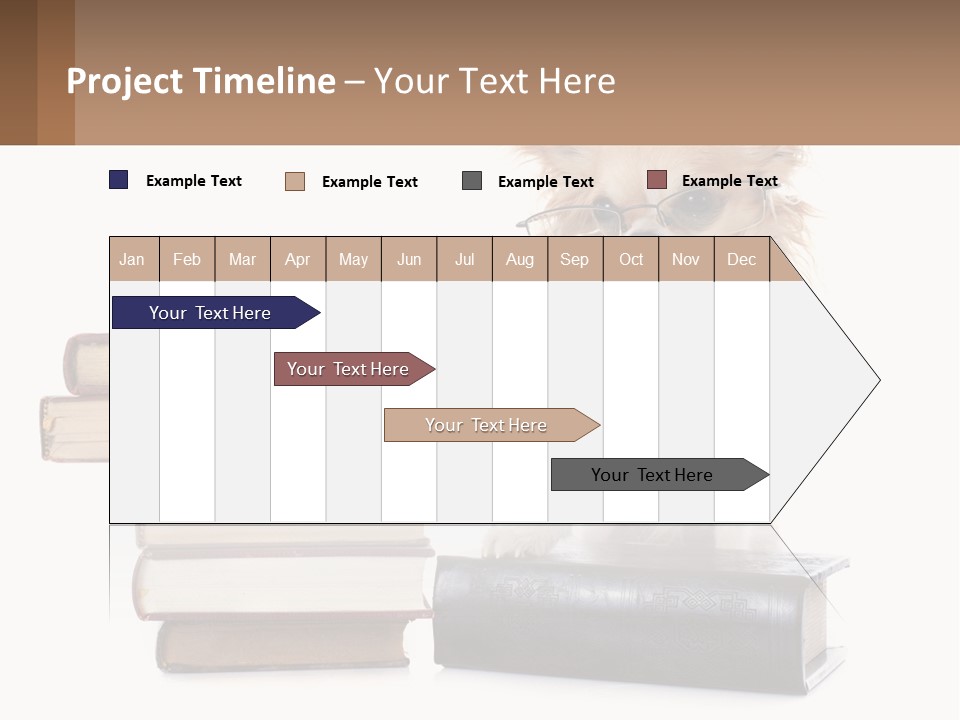 Project Timeline – Your Text Here

Example Text
Example Text
Example Text
Example Text

| Jan | Feb | Mar | Apr | May | Jun | Jul | Aug | Sep | Oct | Nov | Dec |
|---|---|---|---|---|---|---|---|---|---|---|---|

Your Text Here

Your Text Here

Your Text Here

Your Text Here